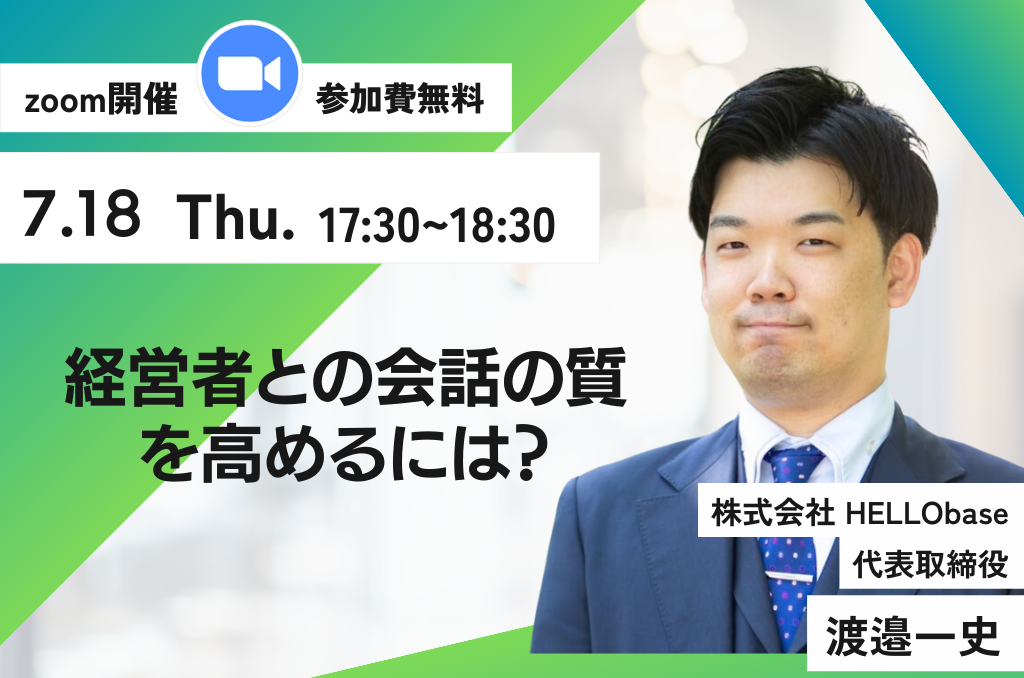 zoom開催

参加費無料

7.18 Thu. 17:30~18:30

経営者との会話の質を高めるには?

株式会社 HELLObase

代表取締役

渡邉一史